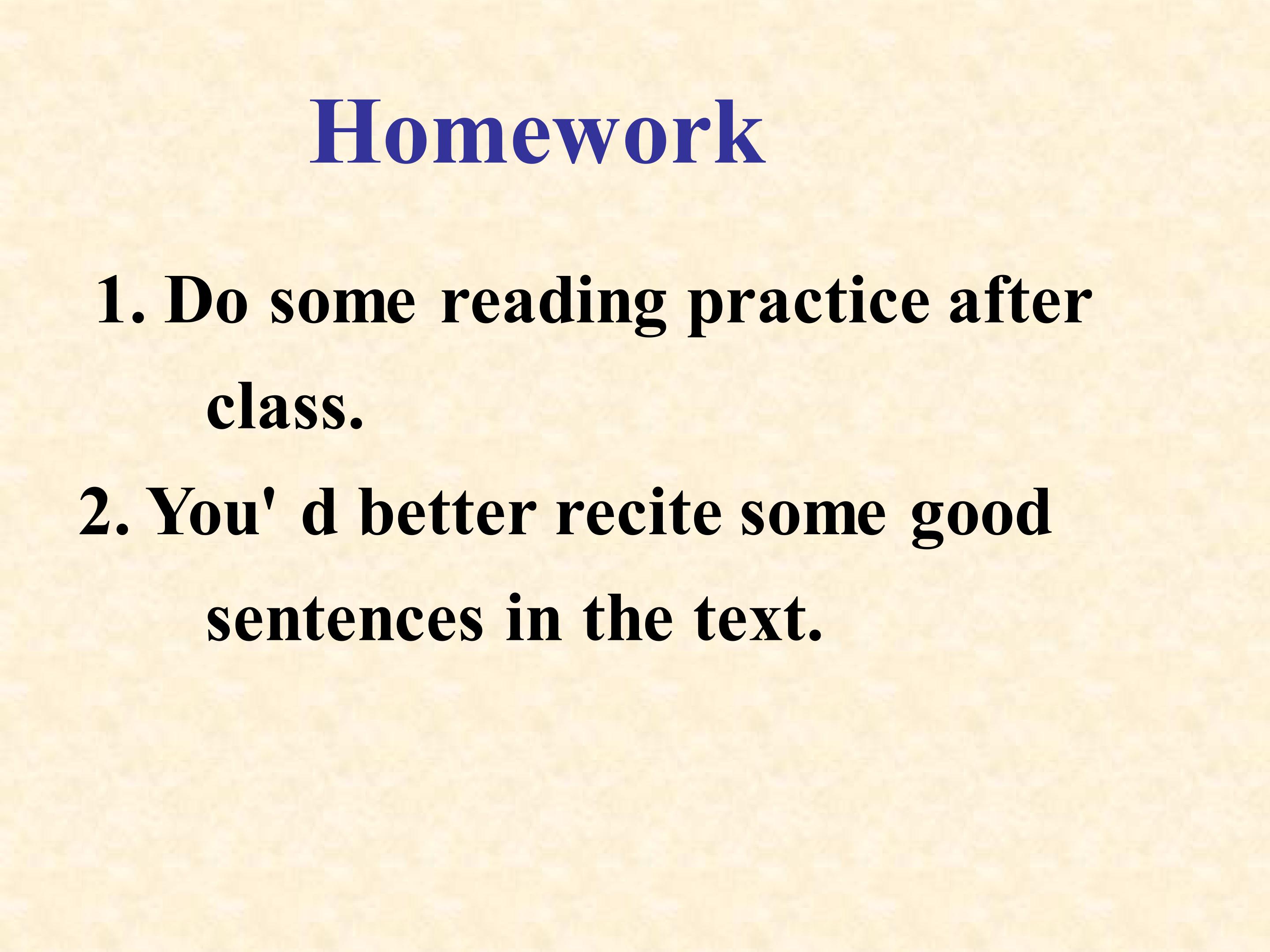 Homework

1. Do some reading practice after class.

2. You' d better recite some good sentences in the text.